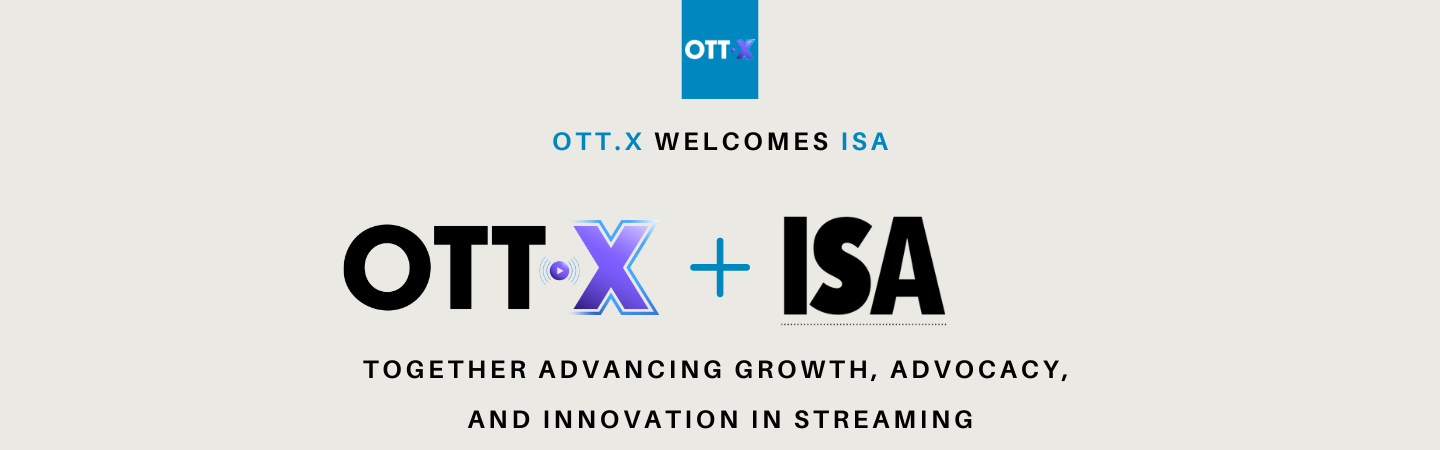 OTT·X

OTT.X WELCOMES ISA

OTT·X + ISA

TOGETHER ADVANCING GROWTH, ADVOCACY, AND INNOVATION IN STREAMING